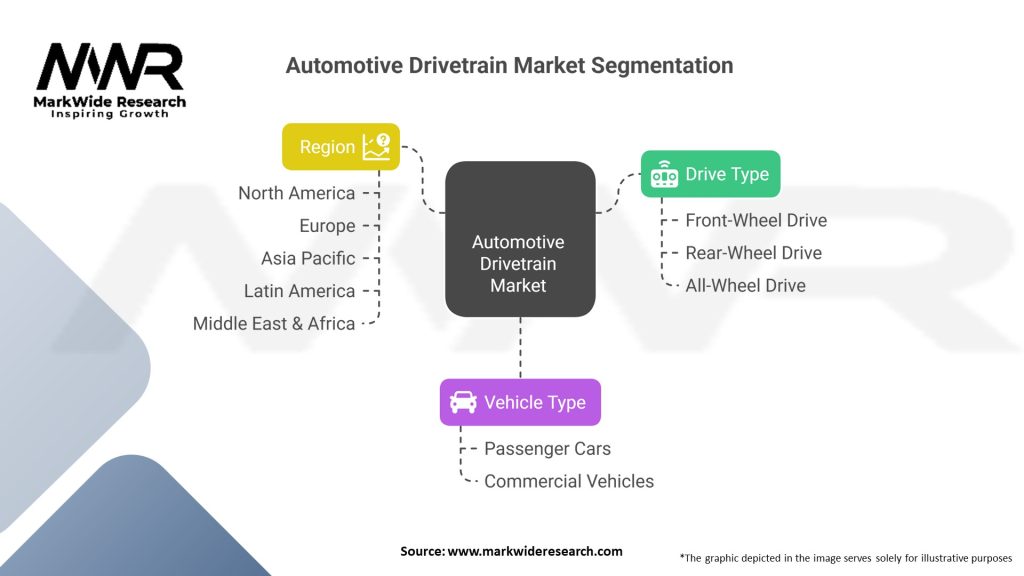 MWR
MarkWide Research
Inspiring Growth

Automotive Drivetrain Market Segmentation

Region
North America
Europe
Asia Pacific
Latin America
Middle East & Africa

Automotive Drivetrain Market

Drive Type
Front-Wheel Drive
Rear-Wheel Drive
All-Wheel Drive

Vehicle Type
Passenger Cars
Commercial Vehicles

Source: www.markwideresearch.com

*The graphic depicted in the image serves solely for illustrative purposes